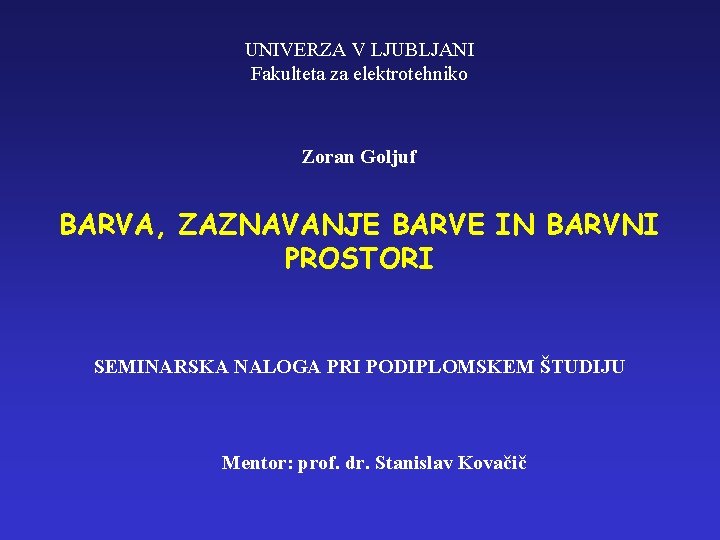 UNIVERZA V LJUBLJANI
Fakulteta za elektrotehniko

Zoran Goljuf

BARVA, ZAZNAVANJE BARVE IN BARVNI PROSTORI

SEMINARSKA NALOGA PRI PODIPLOMSKEM ŠTUDIJU

Mentor: prof. dr. Stanislav Kovačič